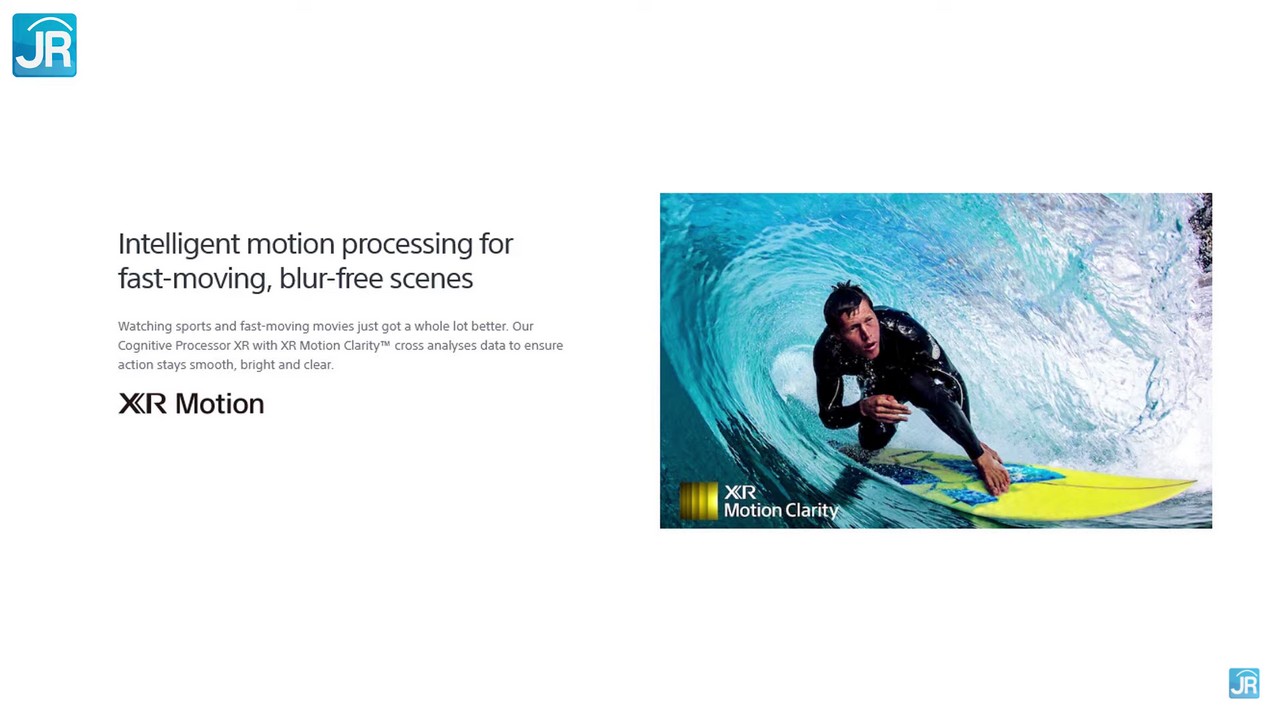 JR

Intelligent motion processing for fast-moving, blur-free scenes

Watching sports and fast-moving movies just got a whole lot better. Our Cognitive Processor XR with XR Motion Clarity™ cross analyses data to ensure action stays smooth, bright and clear.

XR Motion

XR
Motion Clarity

JR